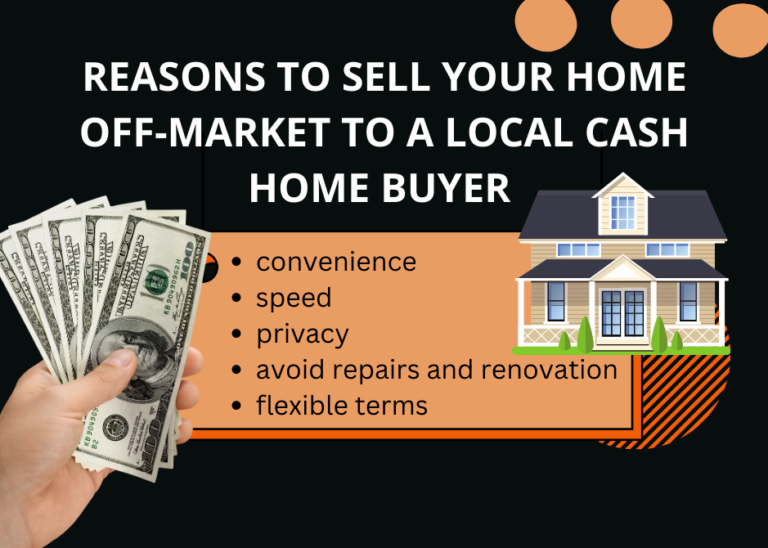 REASONS TO SELL YOUR HOME OFF-MARKET TO A LOCAL CASH HOME BUYER

- convenience
- speed
- privacy
- avoid repairs and renovation
- flexible terms